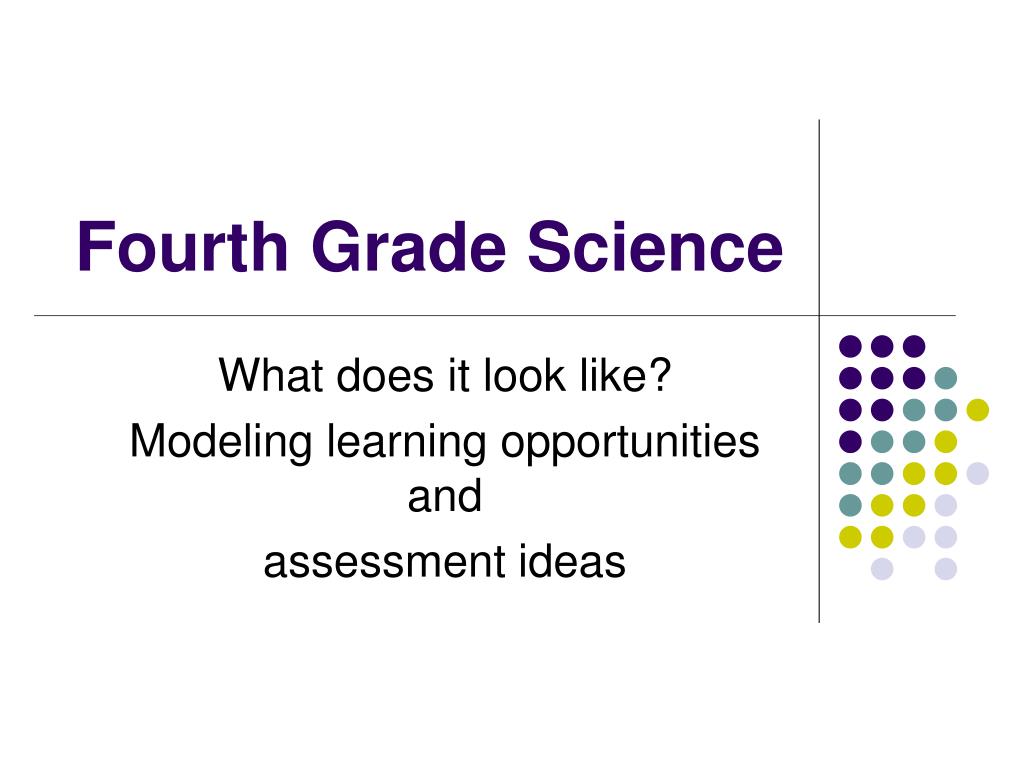 Fourth Grade Science

What does it look like?

Modeling learning opportunities and

assessment ideas